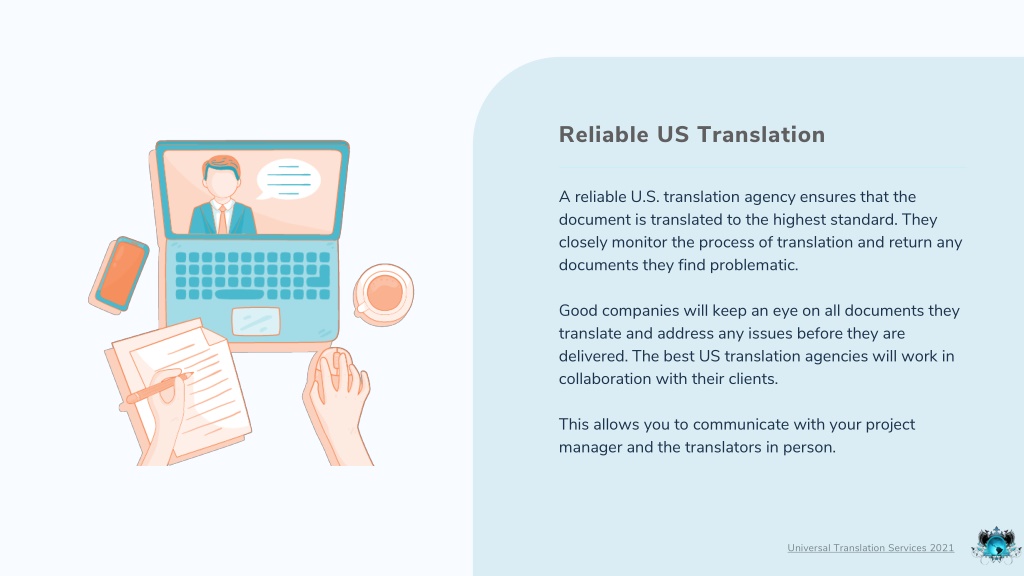 Reliable US Translation

A reliable U.S. translation agency ensures that the document is translated to the highest standard. They closely monitor the process of translation and return any documents they find problematic.

Good companies will keep an eye on all documents they translate and address any issues before they are delivered. The best US translation agencies will work in collaboration with their clients.

This allows you to communicate with your project manager and the translators in person.

Universal Translation Services 2021